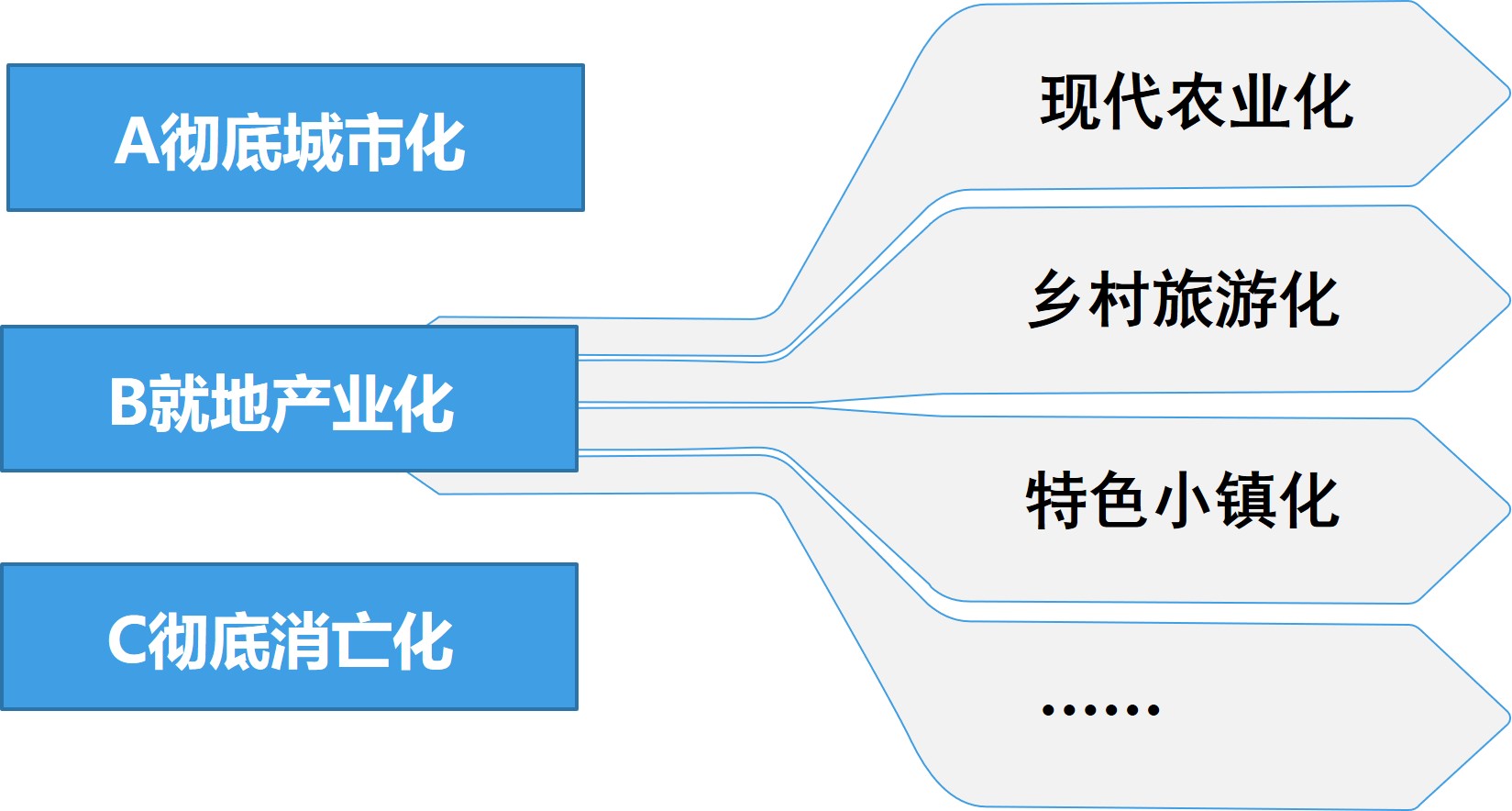 A彻底城市化

B就地产业化

C彻底消亡化

现代农业化

乡村旅游化

特色小镇化

……